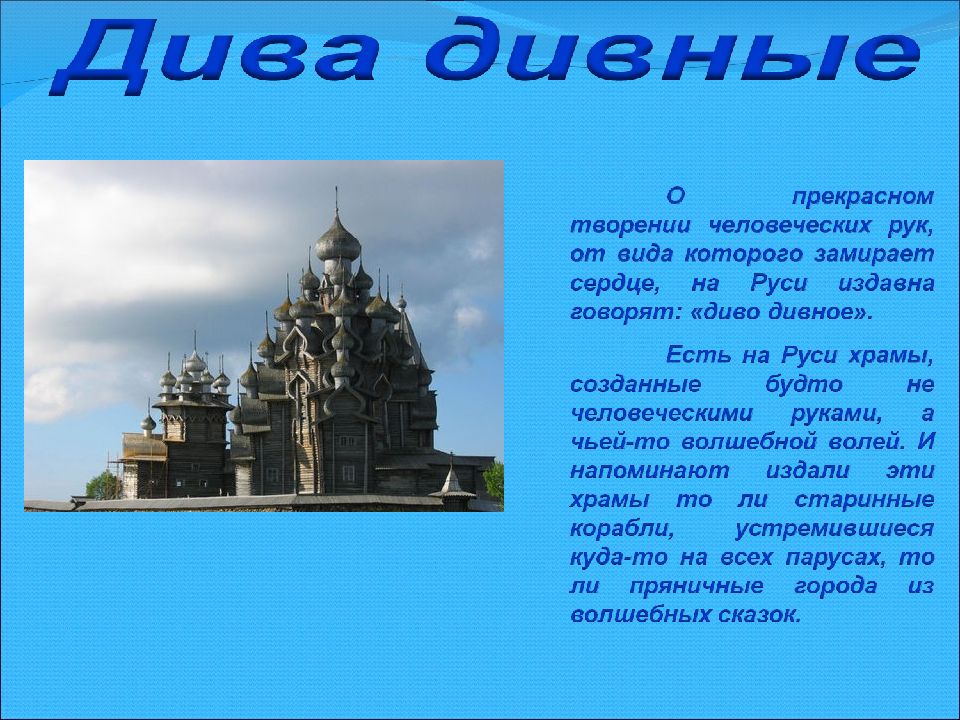 Дива дивные

О прекрасном творении человеческих рук, от вида которого замирает сердце, на Руси издавна говорят: «диво дивное».

Есть на Руси храмы, созданные будто не человеческими руками, а чьей-то волшебной волей. И напоминают издали эти храмы то ли старинные корабли, устремившиеся куда-то на всех парусах, то ли пряничные города из волшебных сказок.